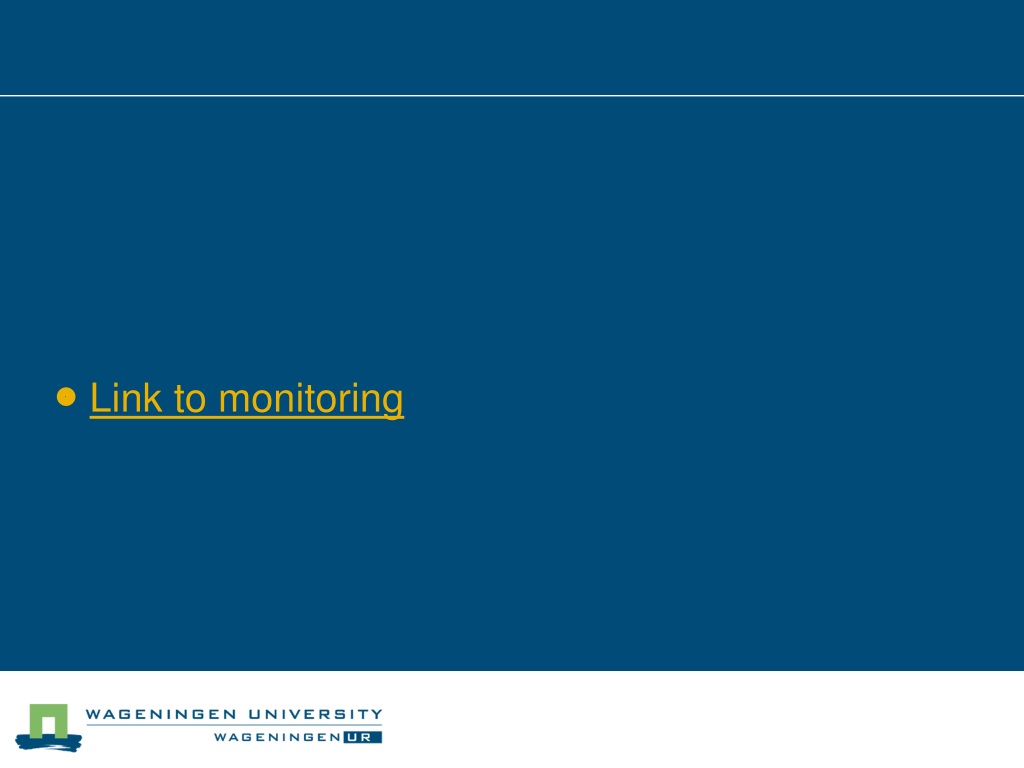 Link to monitoring

WAGENINGEN UNIVERSITY
WAGENINGEN UR